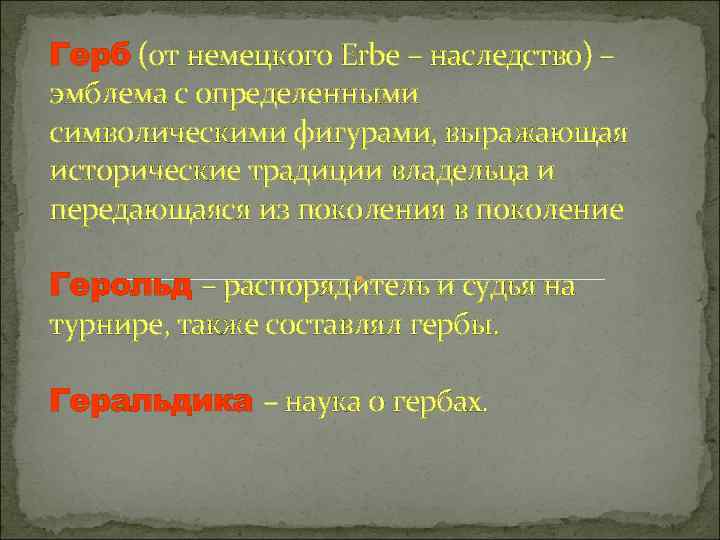 Герб (от немецкого Erbe – наследство) – эмблема с определенными символическими фигурами, выражающая исторические традиции владельца и передающаяся из поколения в поколение

Герольд – распорядитель и судья на турнире, также составлял гербы.

Геральдика – наука о гербах.